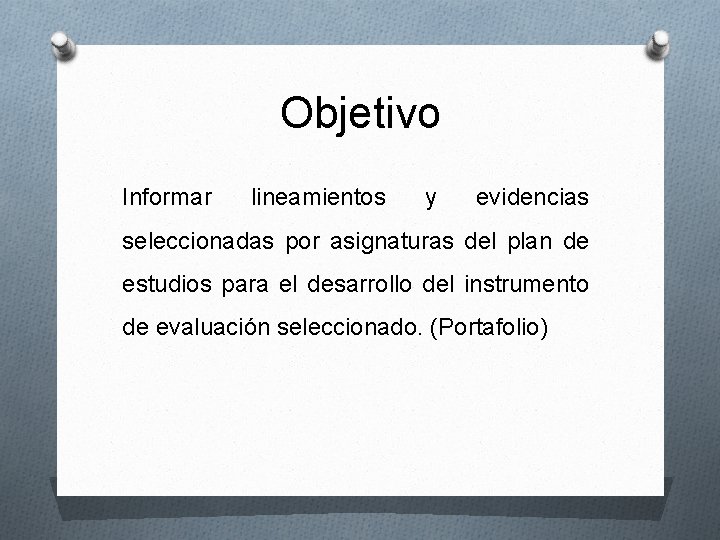 Objetivo

Informar lineamientos y evidencias seleccionadas por asignaturas del plan de estudios para el desarrollo del instrumento de evaluación seleccionado. (Portafolio)